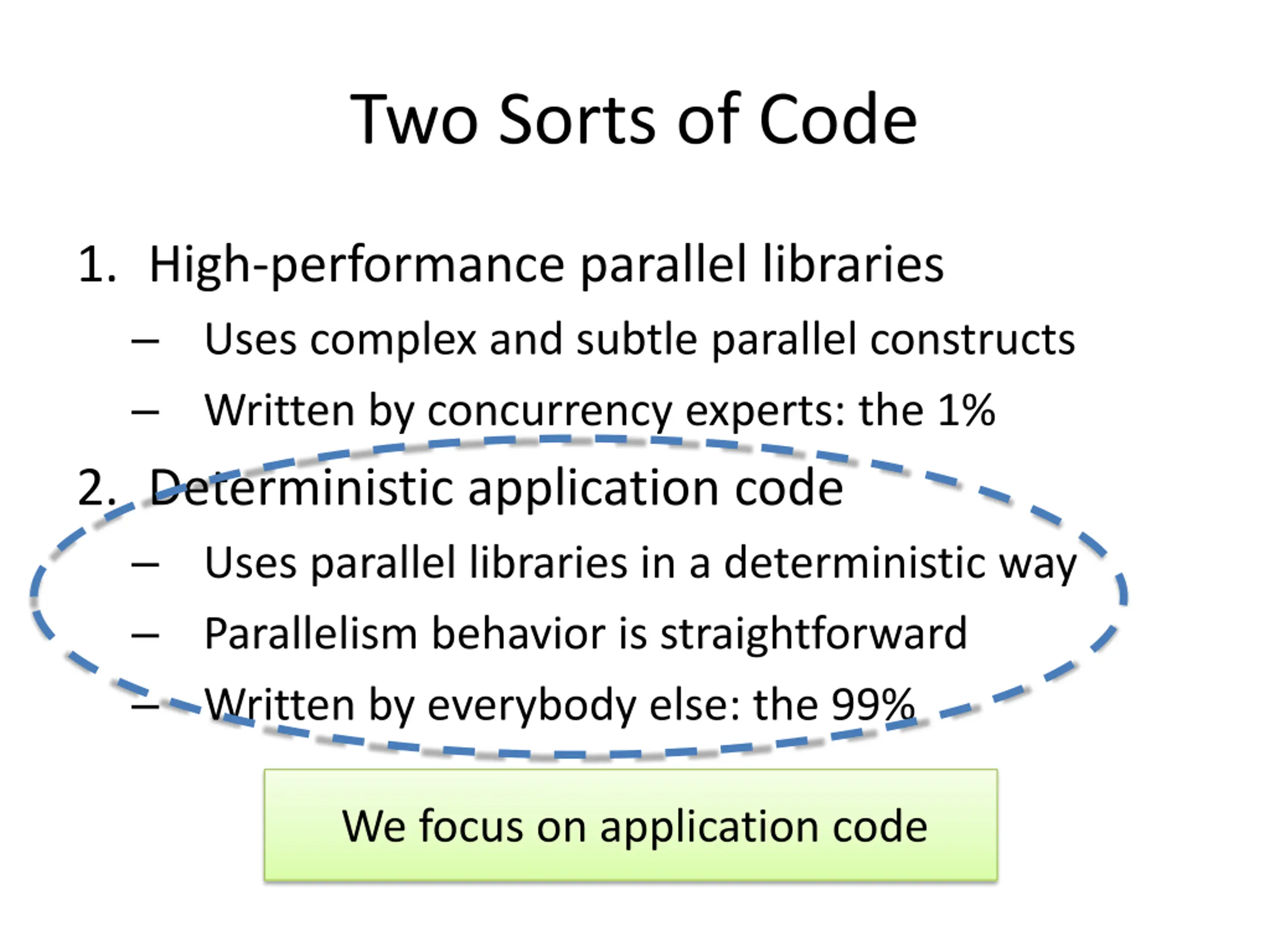 Two Sorts of Code

1. High-performance parallel libraries
– Uses complex and subtle parallel constructs
– Written by concurrency experts: the 1%

2. Deterministic application code
– Uses parallel libraries in a deterministic way
– Parallelism behavior is straightforward
– Written by everybody else: the 99%

We focus on application code